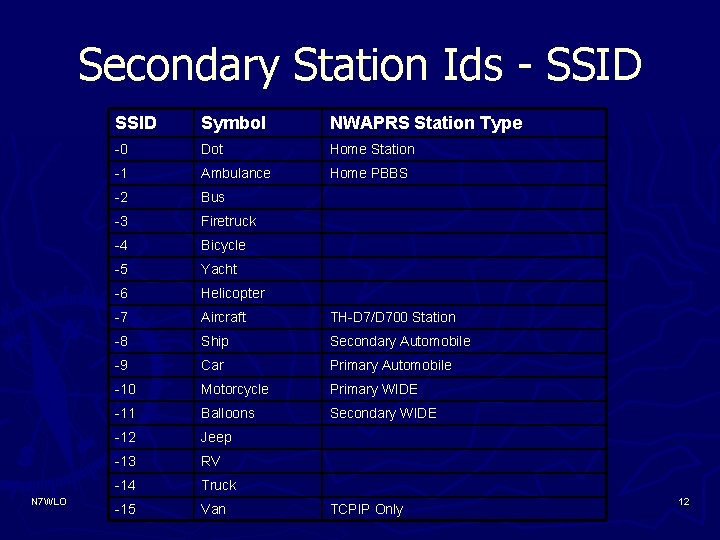 Secondary Station Ids - SSID

| SSID | Symbol | NWAPRS Station Type |
|---|---|---|
| -0 | Dot | Home Station |
| -1 | Ambulance | Home PBBS |
| -2 | Bus | |
| -3 | Firetruck | |
| -4 | Bicycle | |
| -5 | Yacht | |
| -6 | Helicopter | |
| -7 | Aircraft | TH-D7/D700 Station |
| -8 | Ship | Secondary Automobile |
| -9 | Car | Primary Automobile |
| -10 | Motorcycle | Primary WIDE |
| -11 | Balloons | Secondary WIDE |
| -12 | Jeep | |
| -13 | RV | |
| -14 | Truck | |
| -15 | Van | TCPIP Only |

N7WLO

12